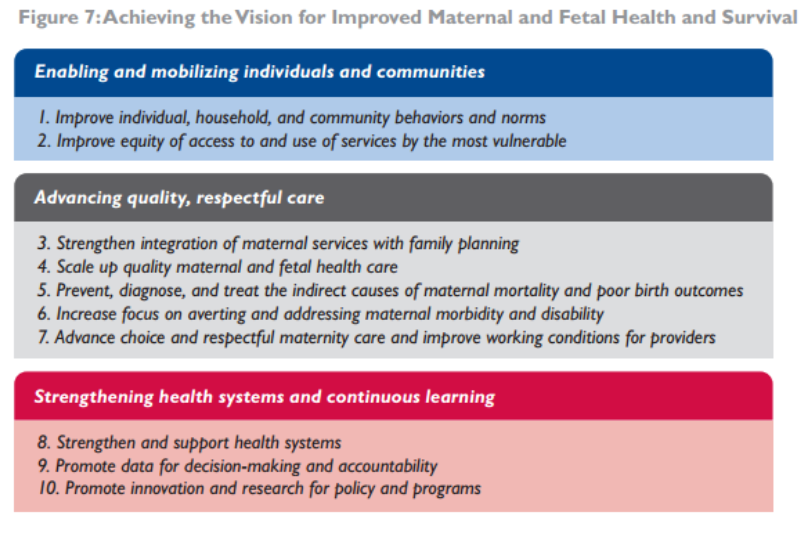 Figure 7: Achieving the Vision for Improved Maternal and Fetal Health and Survival

Enabling and mobilizing individuals and communities

1. Improve individual, household, and community behaviors and norms
2. Improve equity of access to and use of services by the most vulnerable

Advancing quality, respectful care

3. Strengthen integration of maternal services with family planning
4. Scale up quality maternal and fetal health care
5. Prevent, diagnose, and treat the indirect causes of maternal mortality and poor birth outcomes
6. Increase focus on averting and addressing maternal morbidity and disability
7. Advance choice and respectful maternity care and improve working conditions for providers

Strengthening health systems and continuous learning

8. Strengthen and support health systems
9. Promote data for decision-making and accountability
10. Promote innovation and research for policy and programs